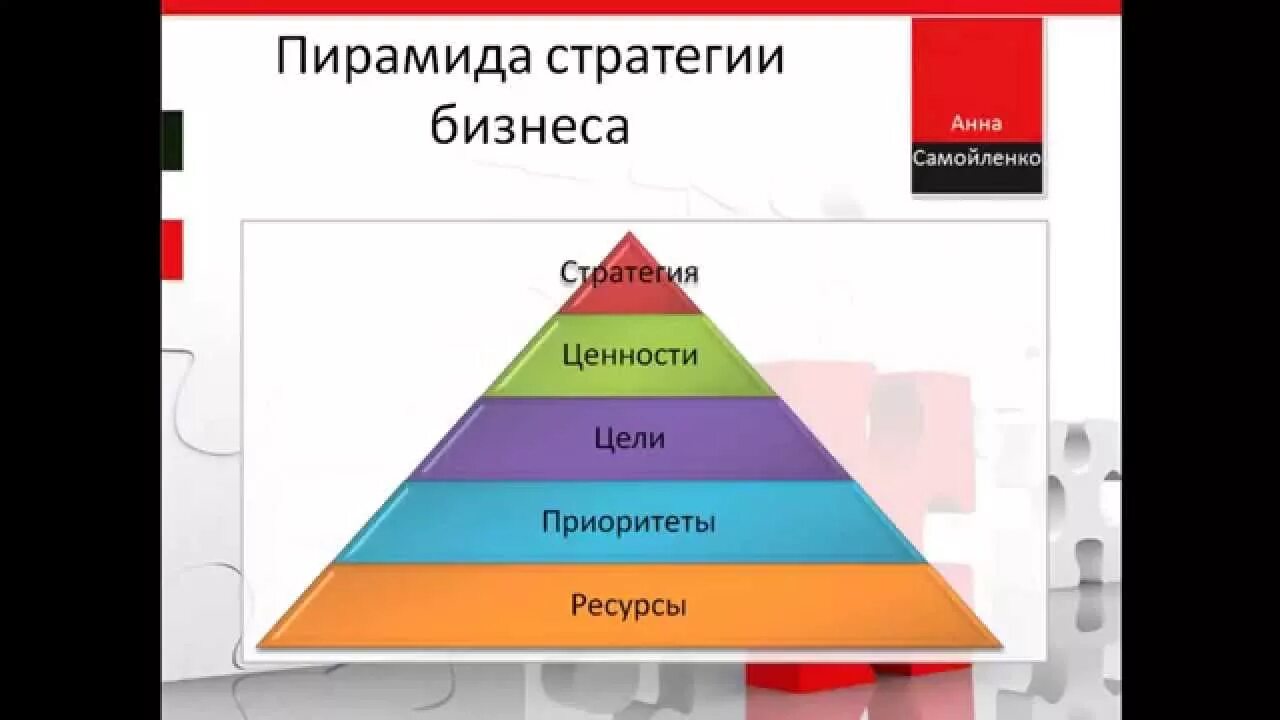 Пирамида стратегии бизнеса

Анна
Самойленко

Стратегия

Ценности

Цели

Приоритеты

Ресурсы